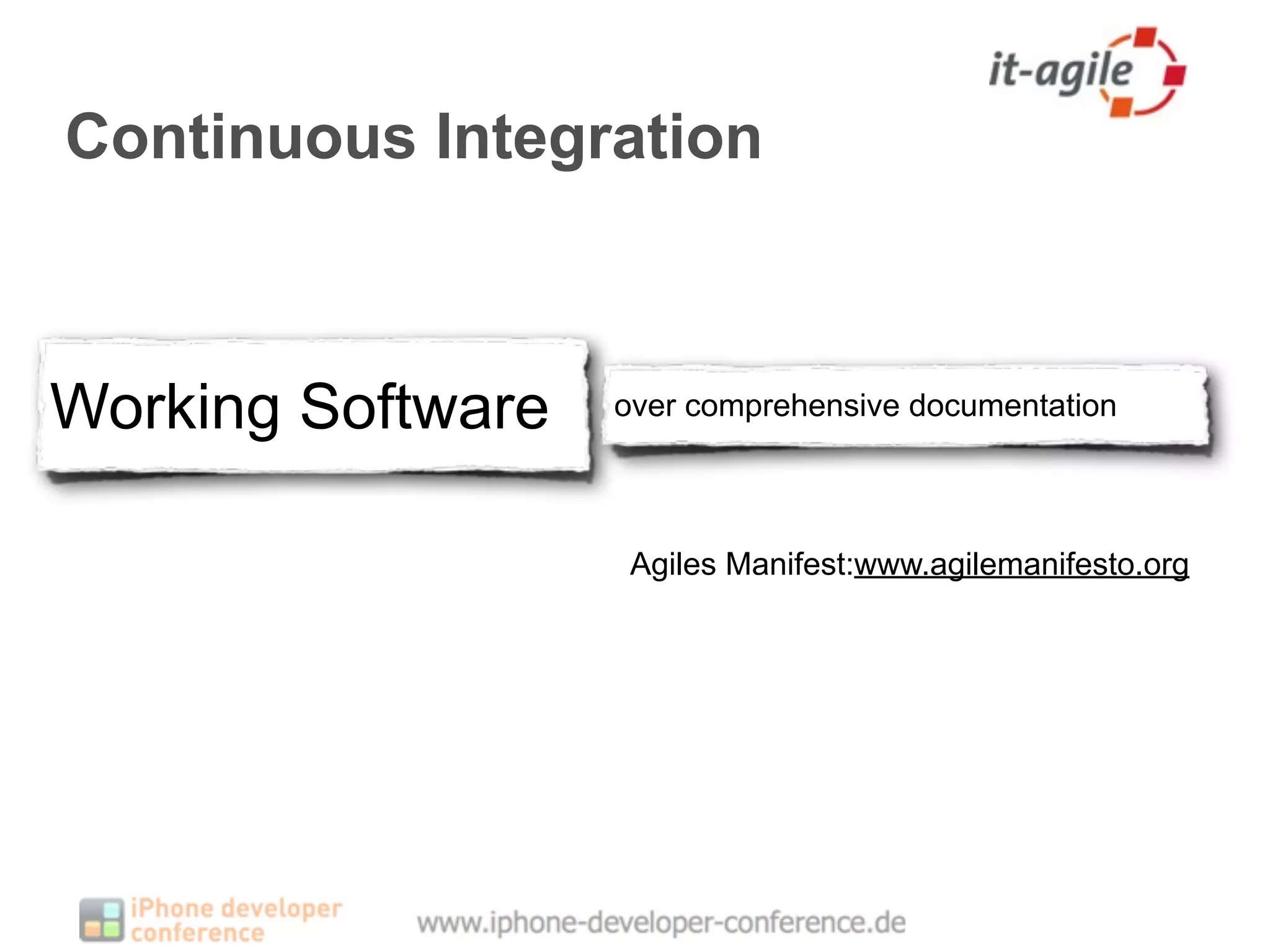 it-agile

Continuous Integration

Working Software

over comprehensive documentation

Agiles Manifest:www.agilemanifesto.org

iPhone developer conference

www.iphone-developer-conference.de